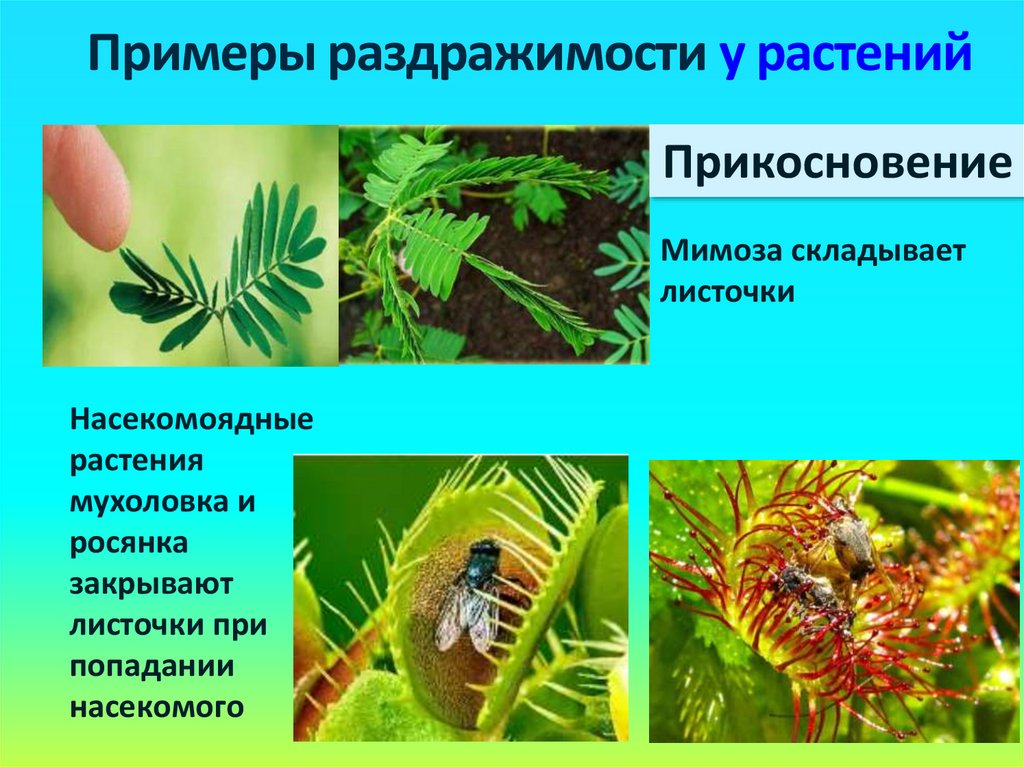 Примеры раздражимости у растений

Прикосновение

Мимоза складывает листочки

Насекомоядные растения мухоловка и росянка закрывают листочки при попадании насекомого